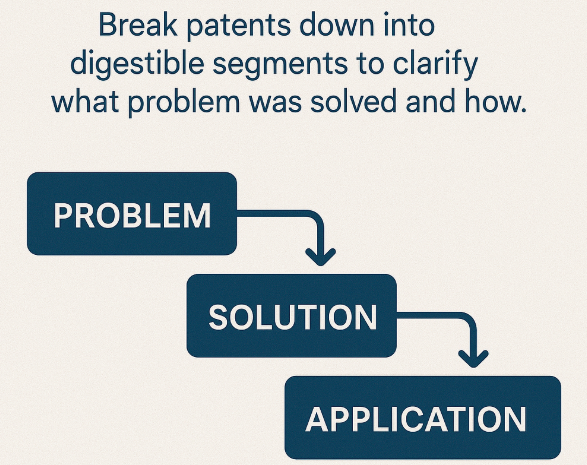 Break patents down into digestible segments to clarify what problem was solved and how.

PROBLEM

SOLUTION

APPLICATION